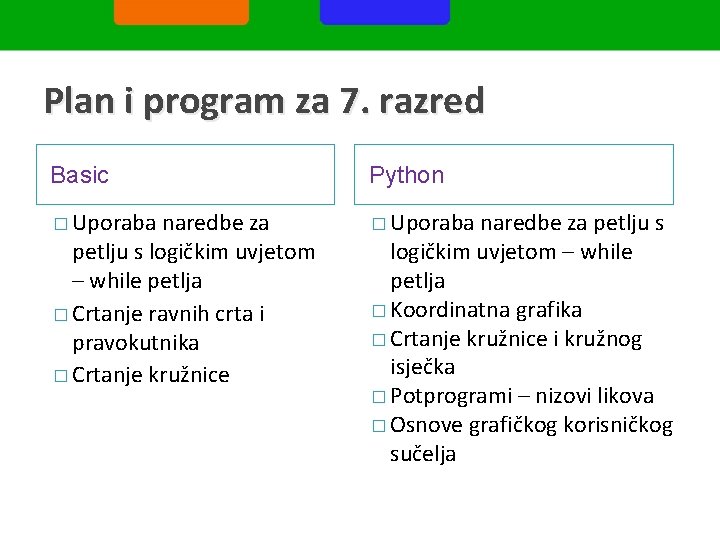 Plan i program za 7. razred

Basic

□ Uporaba naredbe za petlju s logičkim uvjetom – while petlja
□ Crtanje ravnih crta i pravokutnika
□ Crtanje kružnice

Python

□ Uporaba naredbe za petlju s logičkim uvjetom – while petlja
□ Koordinatna grafika
□ Crtanje kružnice i kružnog isječka
□ Potprogrami – nizovi likova
□ Osnove grafičkog korisničkog sučelja